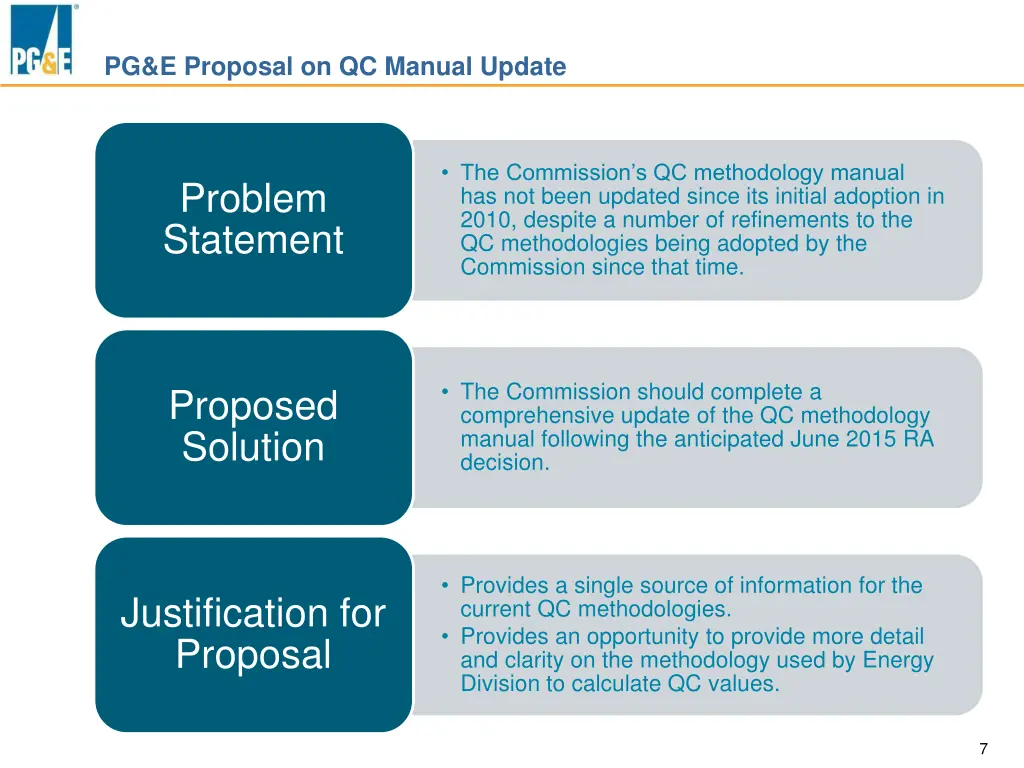 PG&E

PG&E Proposal on QC Manual Update

Problem Statement

• The Commission's QC methodology manual has not been updated since its initial adoption in 2010, despite a number of refinements to the QC methodologies being adopted by the Commission since that time.

Proposed Solution

• The Commission should complete a comprehensive update of the QC methodology manual following the anticipated June 2015 RA decision.

Justification for Proposal

• Provides a single source of information for the current QC methodologies.
• Provides an opportunity to provide more detail and clarity on the methodology used by Energy Division to calculate QC values.

7